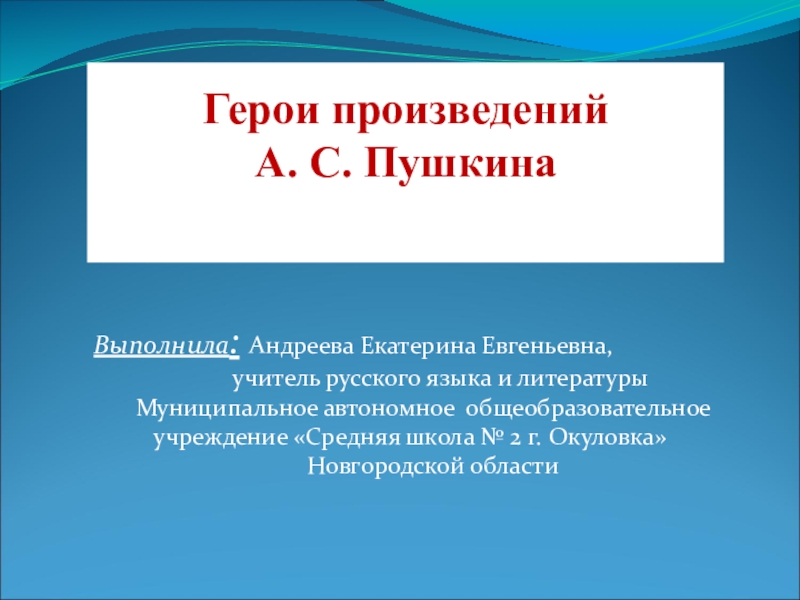 Герои произведений
А. С. Пушкина

Выполнила: Андреева Екатерина Евгеньевна,
учитель русского языка и литературы
Муниципальное автономное общеобразовательное учреждение «Средняя школа № 2 г. Окуловка» Новгородской области